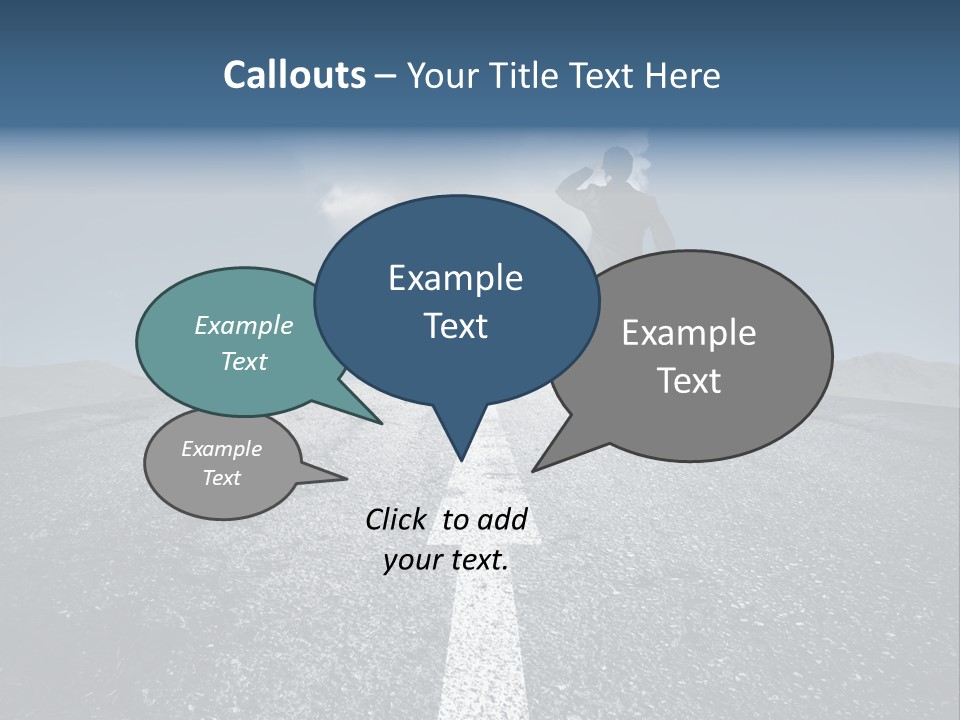 Callouts – Your Title Text Here

Example Text

Example Text

Example Text

Example Text

Click to add your text.